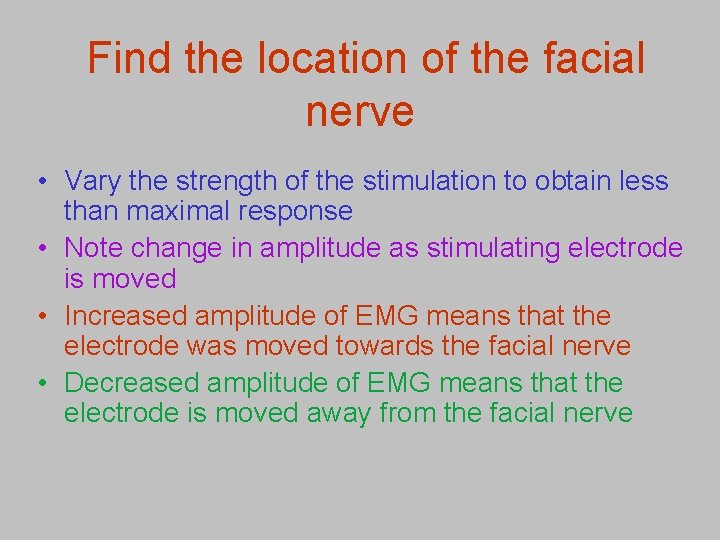 Find the location of the facial nerve

• Vary the strength of the stimulation to obtain less than maximal response
• Note change in amplitude as stimulating electrode is moved
• Increased amplitude of EMG means that the electrode was moved towards the facial nerve
• Decreased amplitude of EMG means that the electrode is moved away from the facial nerve